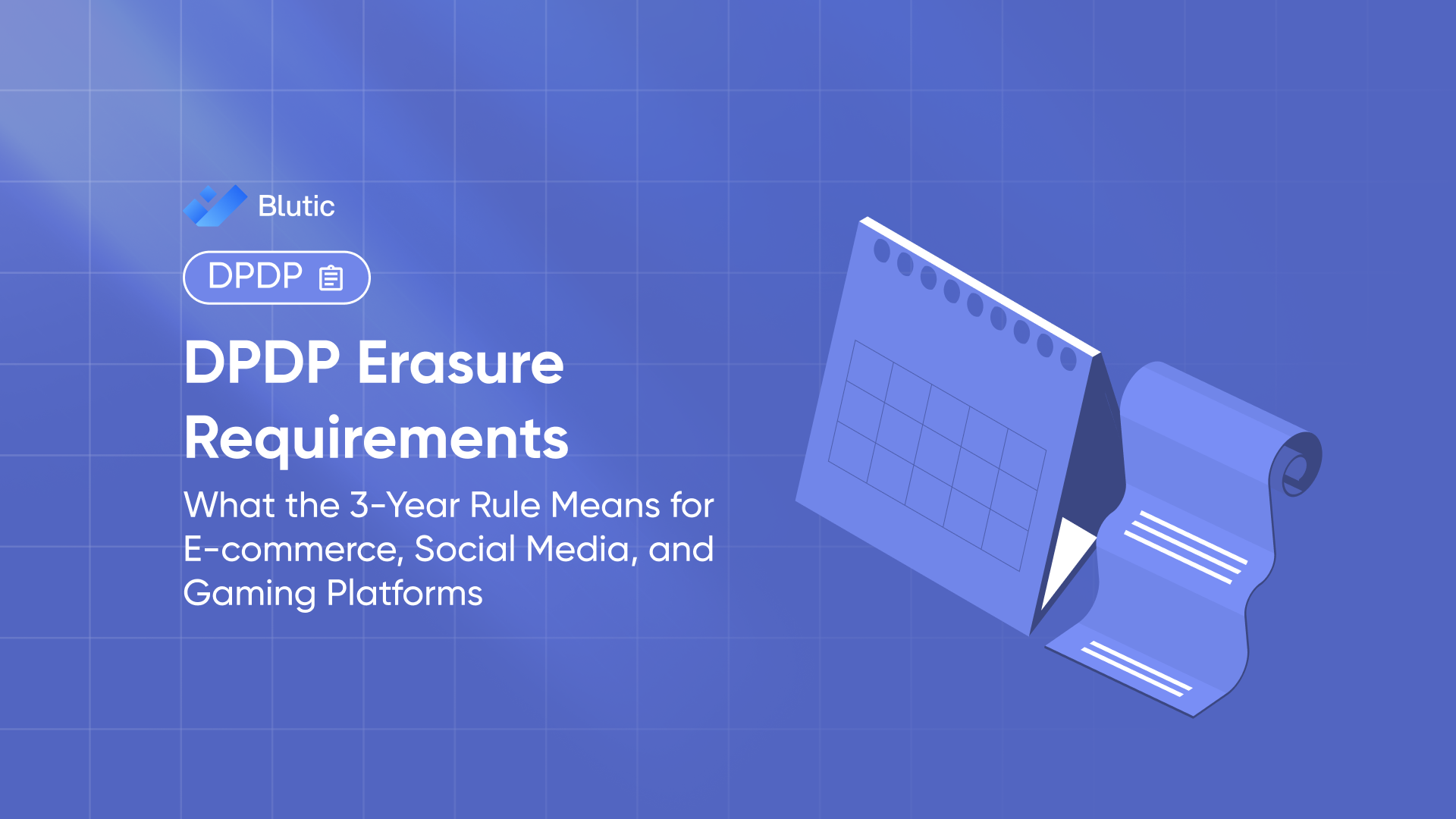 Blutic

DPDP

DPDP Erasure Requirements

What the 3-Year Rule Means for E-commerce, Social Media, and Gaming Platforms